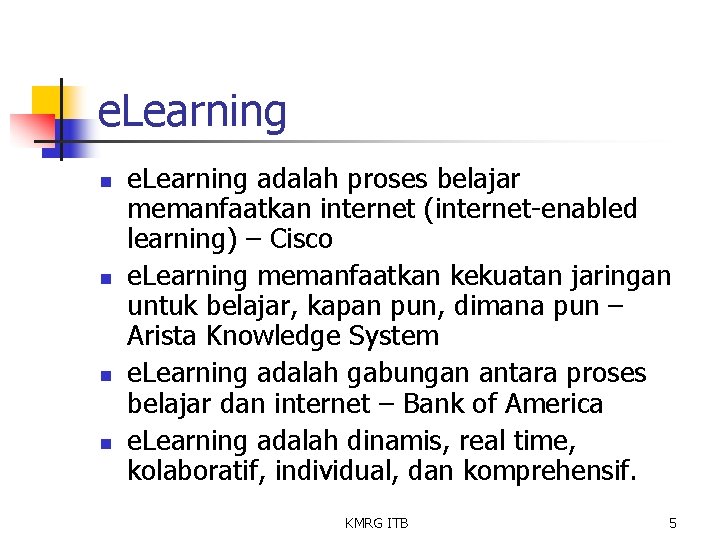 eLearning

- eLearning adalah proses belajar memanfaatkan internet (internet-enabled learning) – Cisco
- eLearning memanfaatkan kekuatan jaringan untuk belajar, kapan pun, dimana pun – Arista Knowledge System
- eLearning adalah gabungan antara proses belajar dan internet – Bank of America
- eLearning adalah dinamis, real time, kolaboratif, individual, dan komprehensif.

KMRG ITB

5